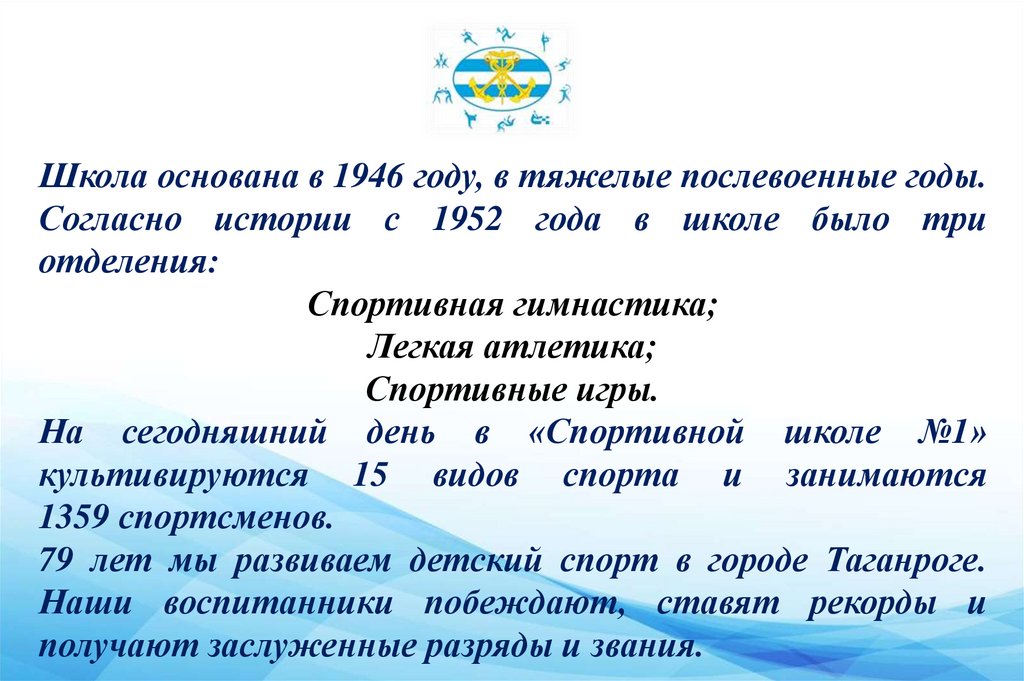 Школа основана в 1946 году, в тяжелые послевоенные годы. Согласно истории с 1952 года в школе было три отделения:

Спортивная гимнастика;
Легкая атлетика;
Спортивные игры.

На сегодняшний день в «Спортивной школе №1» культивируются 15 видов спорта и занимаются 1359 спортсменов.

79 лет мы развиваем детский спорт в городе Таганроге. Наши воспитанники побеждают, ставят рекорды и получают заслуженные разряды и звания.